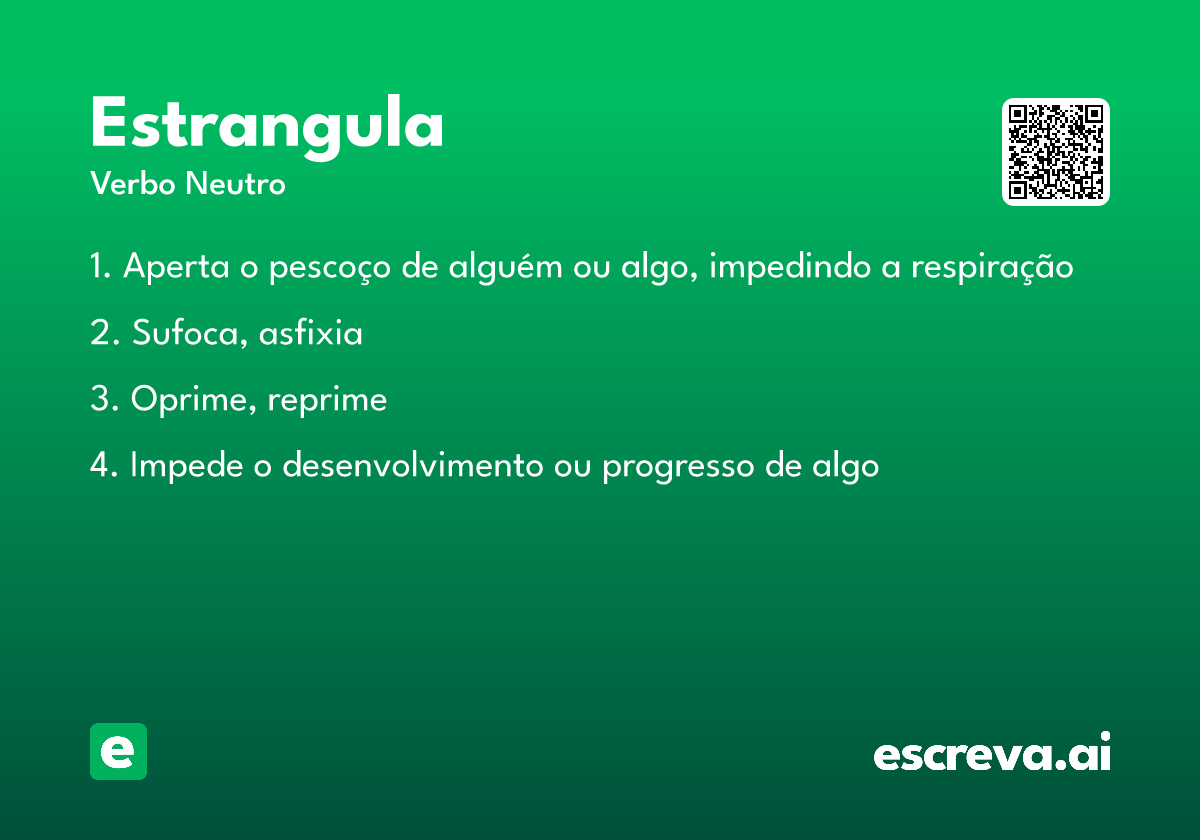 Estrangula
Verbo Neutro

1. Aperta o pescoço de alguém ou algo, impedindo a respiração

2. Sufoca, asfixia

3. Oprime, reprime

4. Impede o desenvolvimento ou progresso de algo

e

escreva.ai